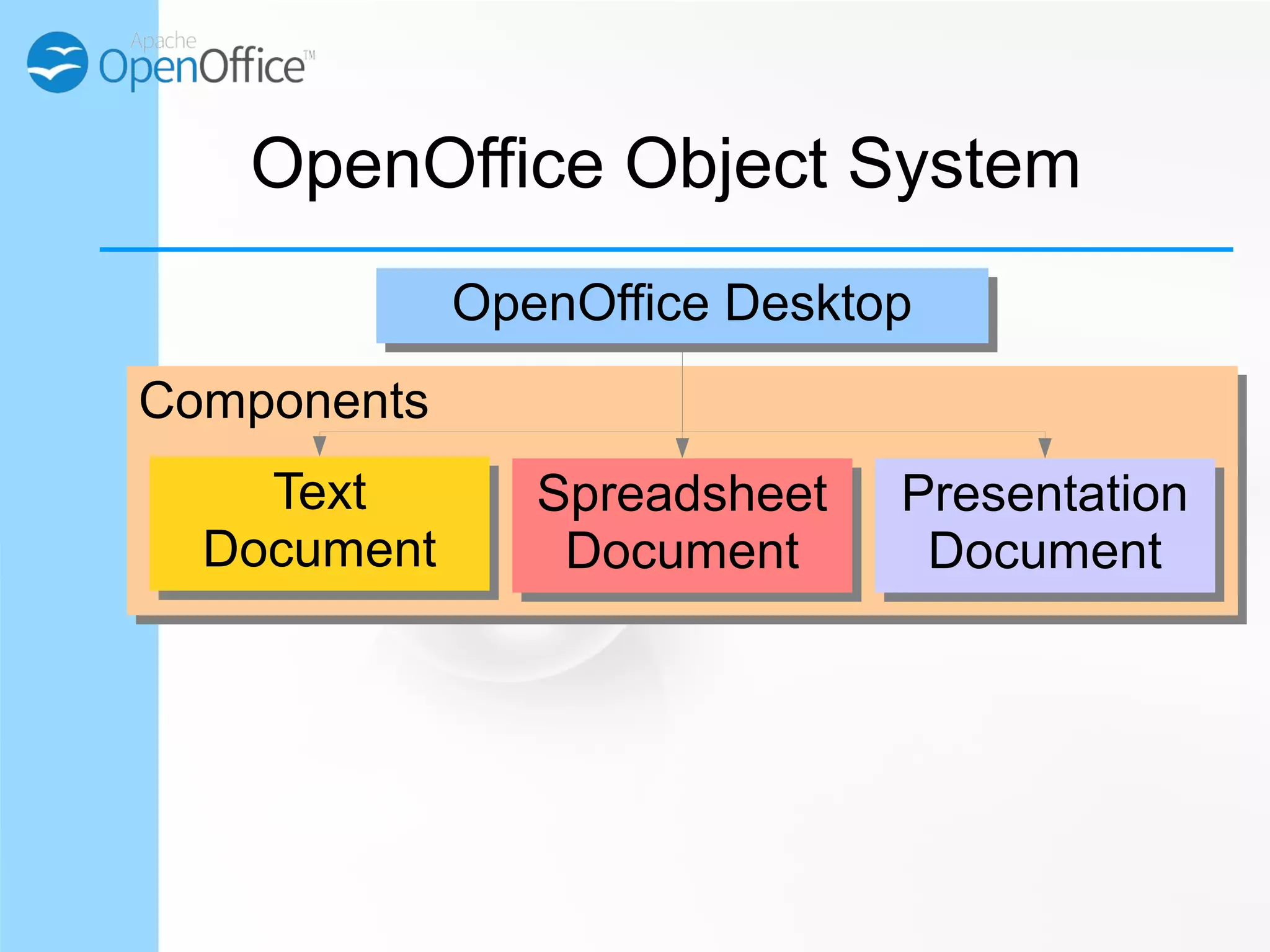 Apache OpenOffice™

OpenOffice Object System

OpenOffice Desktop

Components

Text Document

Spreadsheet Document

Presentation Document